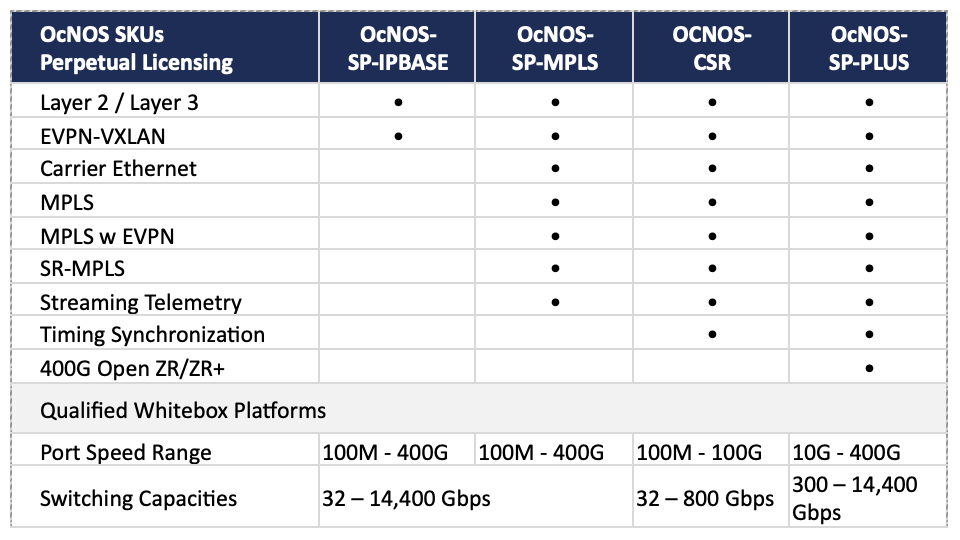 | OcNOS SKUs Perpetual Licensing | OcNOS-SP-IPBASE | OcNOS-SP-MPLS | OCNOS-CSR | OcNOS-SP-PLUS |
|---|---|---|---|---|
| Layer 2 / Layer 3 | • | • | • | • |
| EVPN-VXLAN | • | • | • | • |
| Carrier Ethernet | | • | • | • |
| MPLS | | • | • | • |
| MPLS w EVPN | | • | • | • |
| SR-MPLS | | • | • | • |
| Streaming Telemetry | | • | • | • |
| Timing Synchronization | | | • | • |
| 400G Open ZR/ZR+ | | | | • |
| Qualified Whitebox Platforms | | | | |
| Port Speed Range | 100M - 400G | 100M - 400G | 100M - 100G | 10G - 400G |
| Switching Capacities | 32 – 14,400 Gbps | | 32 – 800 Gbps | 300 – 14,400 Gbps |